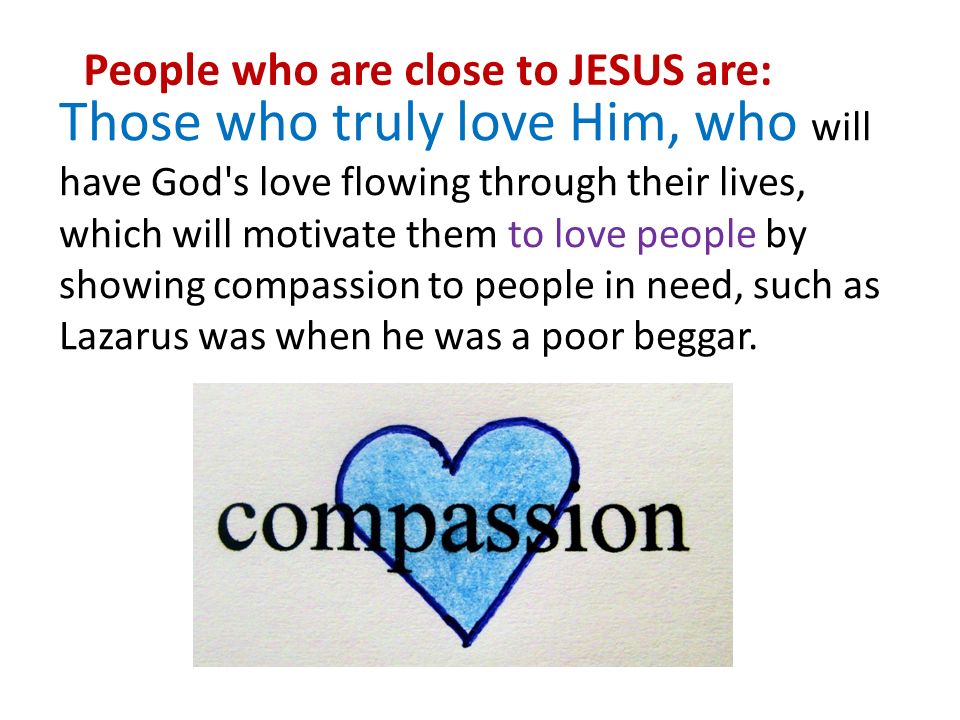 People who are close to JESUS are:

Those who truly love Him, who will have God's love flowing through their lives, which will motivate them to love people by showing compassion to people in need, such as Lazarus was when he was a poor beggar.

compassion